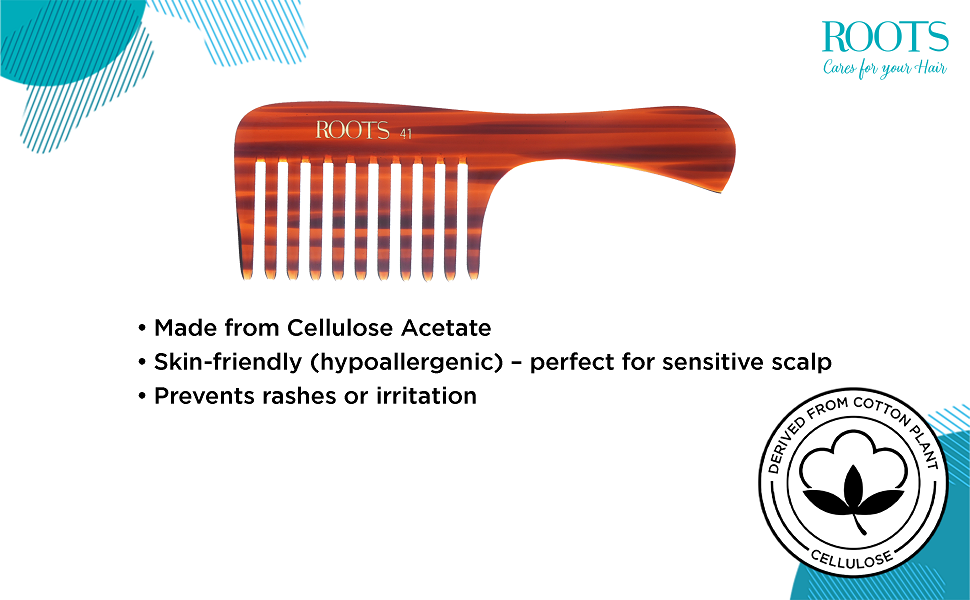 ROOTS
Cares for your Hair

ROOTS 41

• Made from Cellulose Acetate
• Skin-friendly (hypoallergenic) – perfect for sensitive scalp
• Prevents rashes or irritation

DERIVED FROM COTTON PLANT
CELLULOSE